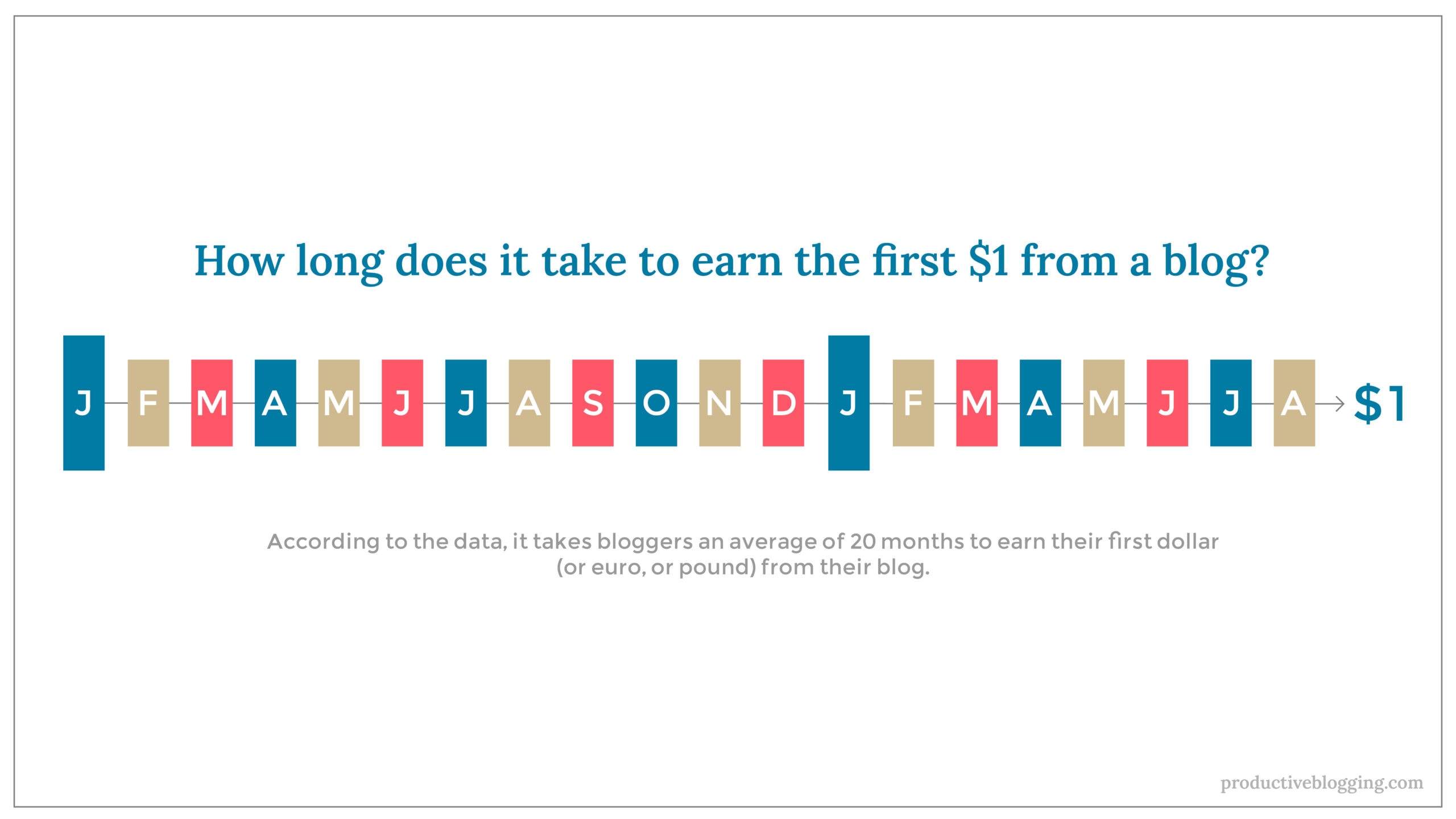 How long does it take to earn the first \$1 from a blog?

J F M A M J J A S O N D J F M A M J J A \$1

According to the data, it takes bloggers an average of 20 months to earn their first dollar (or euro, or pound) from their blog.

productiveblogging.com